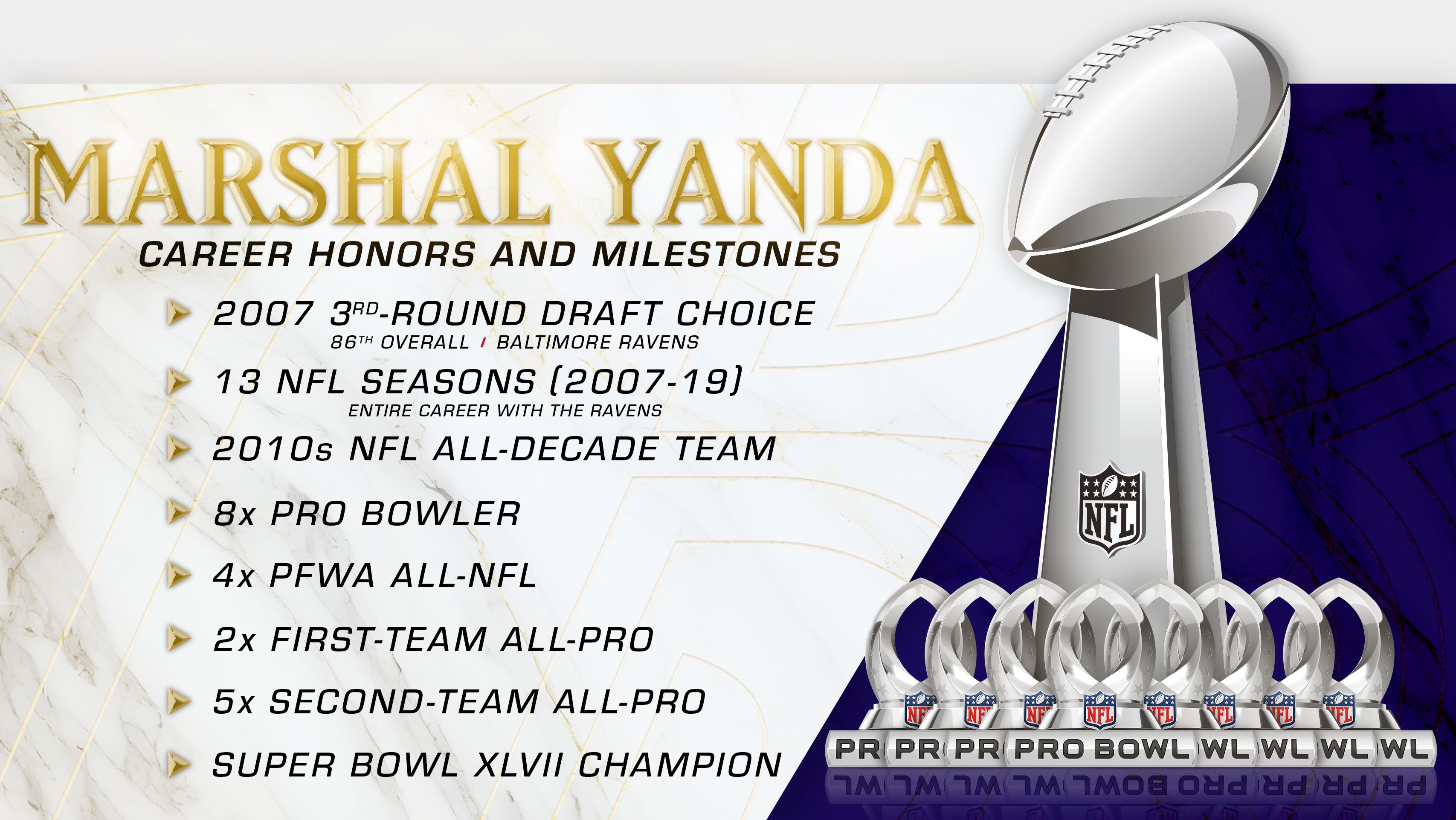 MARSHAL YANDA

CAREER HONORS AND MILESTONES

2007 3RD-ROUND DRAFT CHOICE
86TH OVERALL / BALTIMORE RAVENS

13 NFL SEASONS (2007-19)
ENTIRE CAREER WITH THE RAVENS

2010s NFL ALL-DECADE TEAM

8x PRO BOWLER

4x PFWA ALL-NFL

2x FIRST-TEAM ALL-PRO

5x SECOND-TEAM ALL-PRO

SUPER BOWL XLVII CHAMPION

NFL

NFL NFL NFL NFL NFL NFL NFL NFL

PR PR PR PRO BOWL WL WL WL WL